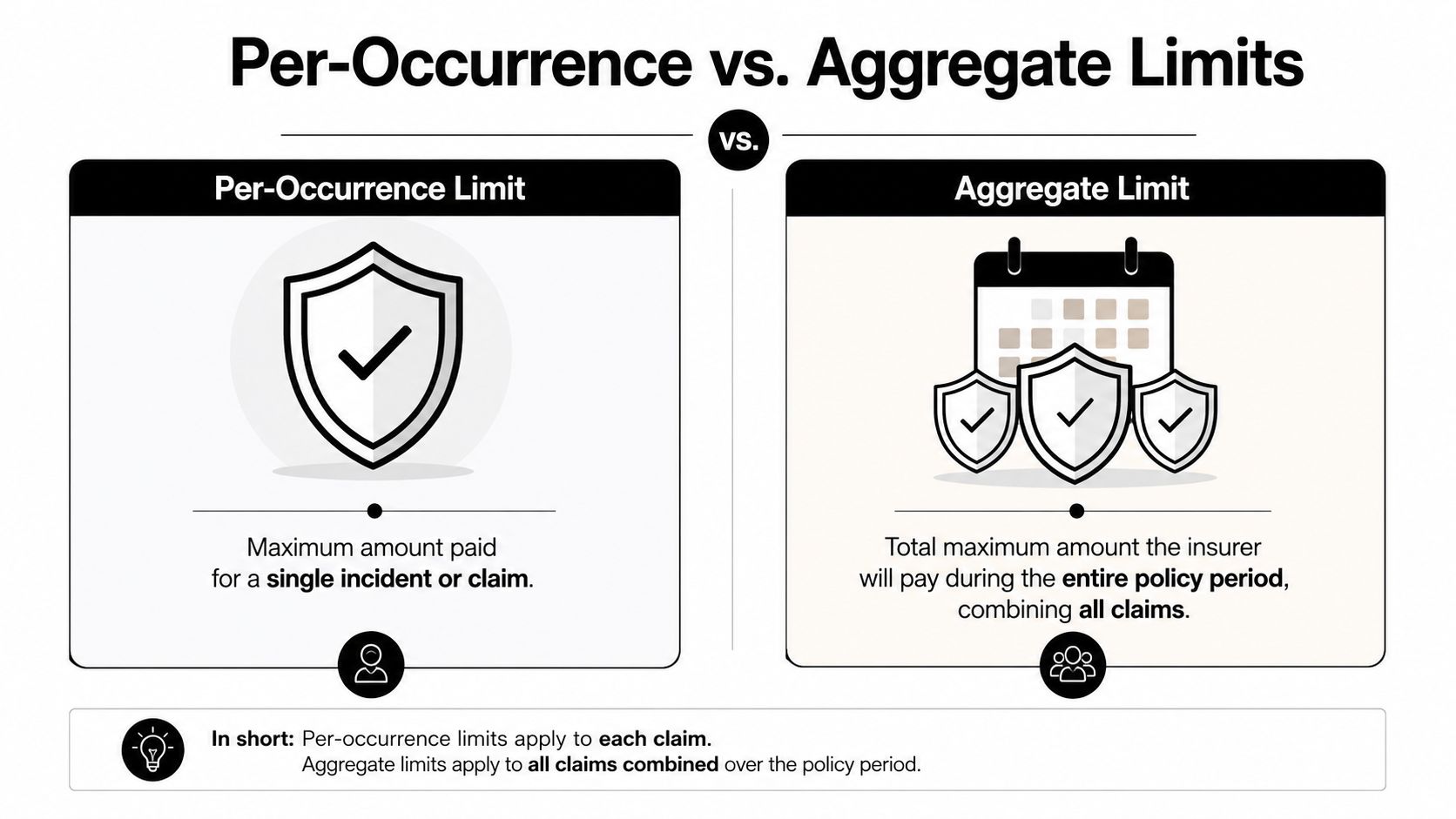 Per-Occurrence vs. Aggregate Limits

vs.

Per-Occurrence Limit

Maximum amount paid for a single incident or claim.

Aggregate Limit

Total maximum amount the insurer will pay during the entire policy period, combining all claims.

In short: Per-occurrence limits apply to each claim.
Aggregate limits apply to all claims combined over the policy period.